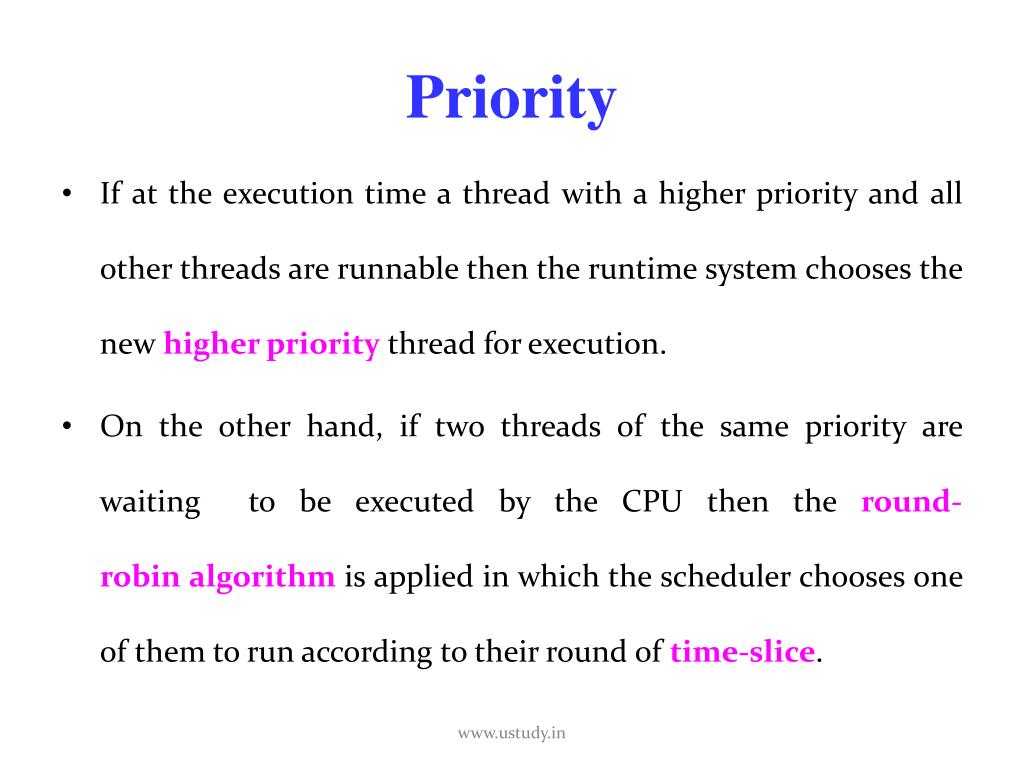 Priority

• If at the execution time a thread with a higher priority and all other threads are runnable then the runtime system chooses the new higher priority thread for execution.

• On the other hand, if two threads of the same priority are waiting to be executed by the CPU then the round-robin algorithm is applied in which the scheduler chooses one of them to run according to their round of time-slice.

www.ustudy.in